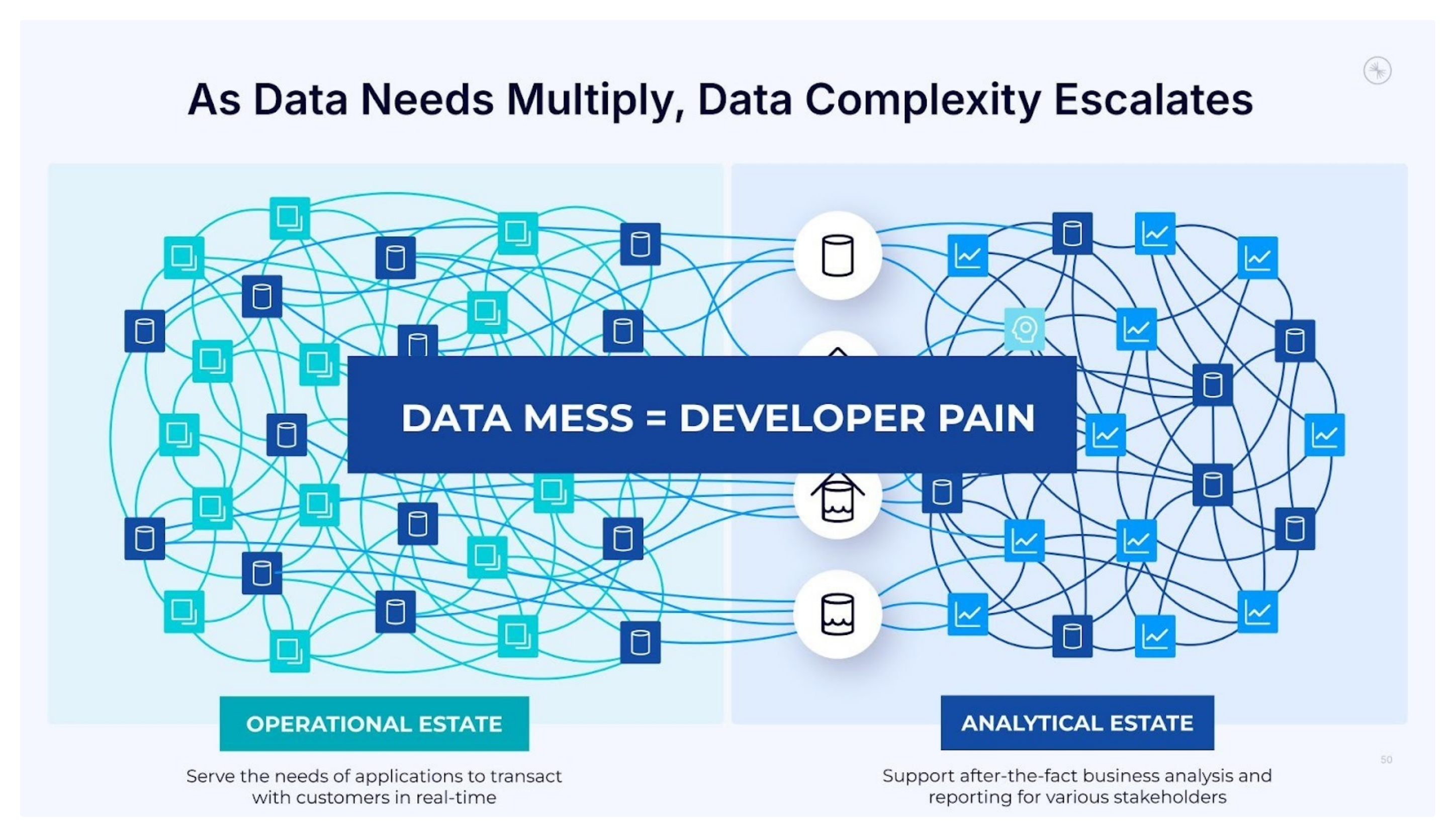 As Data Needs Multiply, Data Complexity Escalates

DATA MESS = DEVELOPER PAIN

OPERATIONAL ESTATE

Serve the needs of applications to transact with customers in real-time

ANALYTICAL ESTATE

Support after-the-fact business analysis and reporting for various stakeholders

50